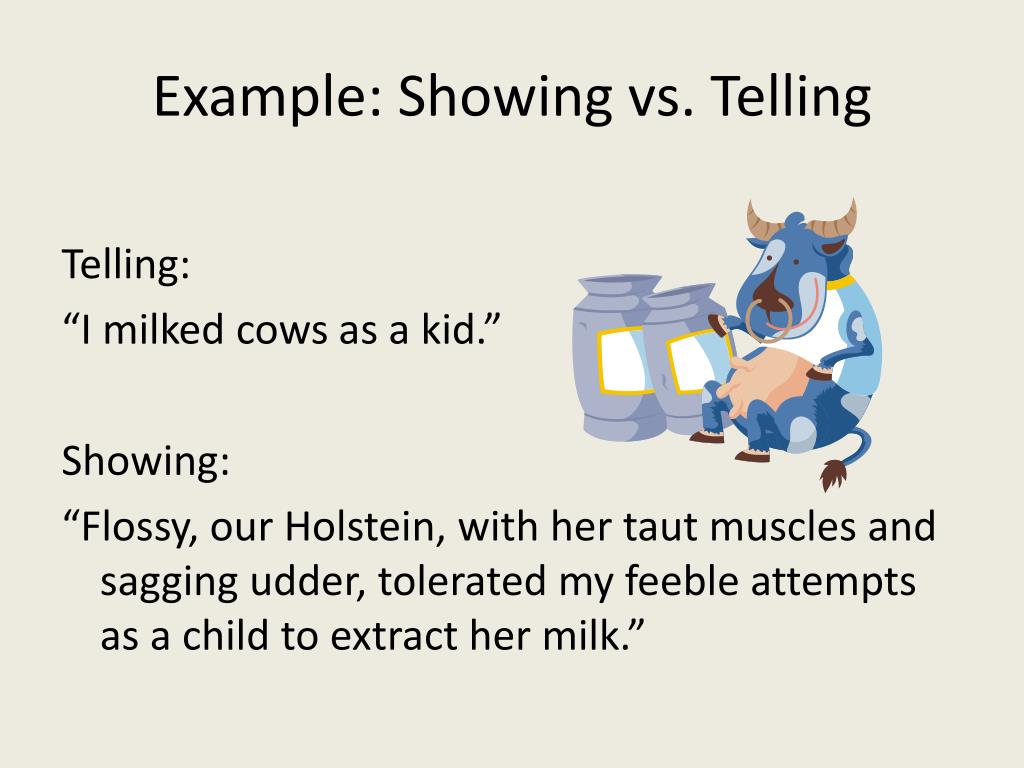 Example: Showing vs. Telling

Telling:
“I milked cows as a kid.”

Showing:
“Flossy, our Holstein, with her taut muscles and sagging udder, tolerated my feeble attempts as a child to extract her milk.”